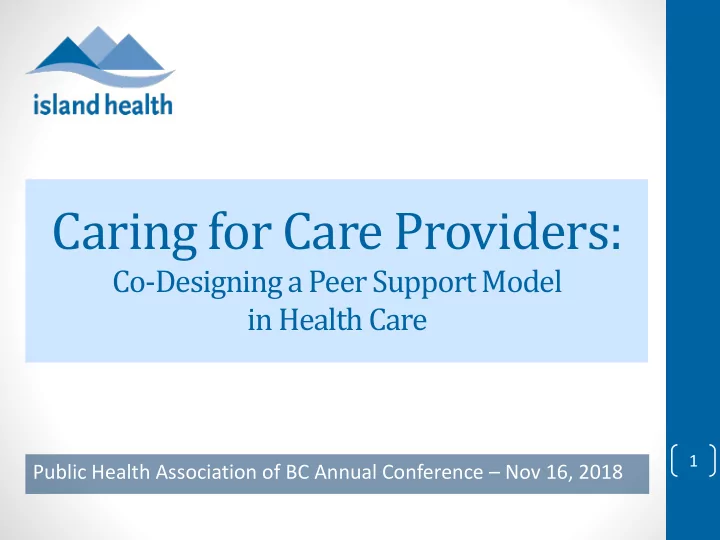 island health

Caring for Care Providers:
Co-Designing a Peer Support Model in Health Care

Public Health Association of BC Annual Conference – Nov 16, 2018

1